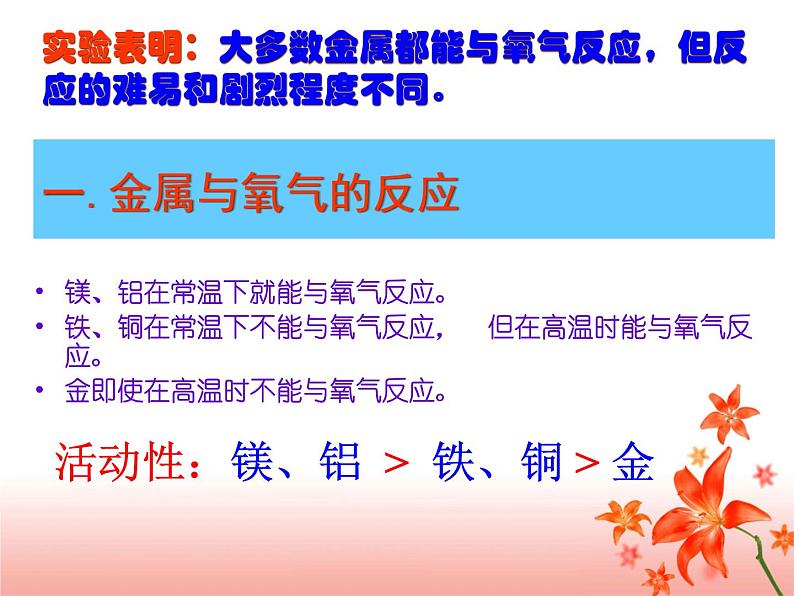 实验表明：大多数金属都能与氧气反应，但反应的难易和剧烈程度不同。

一. 金属与氧气的反应

• 镁、铝在常温下就能与氧气反应。
• 铁、铜在常温下不能与氧气反应， 但在高温时能与氧气反应。
• 金即使在高温时不能与氧气反应。

活动性：镁、铝 > 铁、铜 > 金